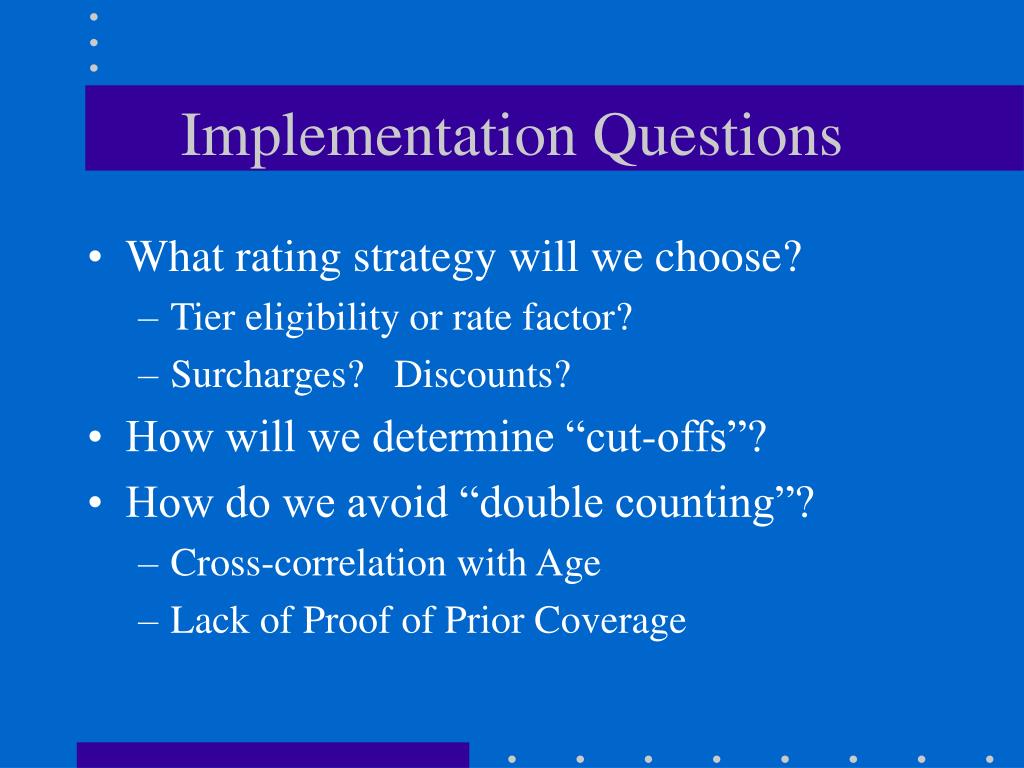 Implementation Questions

• What rating strategy will we choose?
– Tier eligibility or rate factor?
– Surcharges? Discounts?
• How will we determine “cut-offs”?
• How do we avoid “double counting”?
– Cross-correlation with Age
– Lack of Proof of Prior Coverage